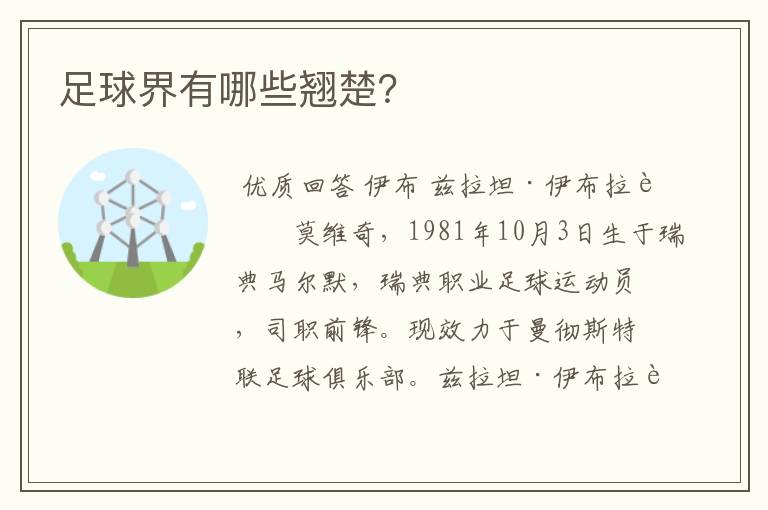 足球界有哪些翘楚?

优质回答 伊布 兹拉坦·伊布拉è

莫维奇，1981年10月3日生于瑞典马尔默，瑞典职业足球运动员，司职前锋。现效力于曼彻斯特联足球俱乐部。兹拉坦·伊布拉è